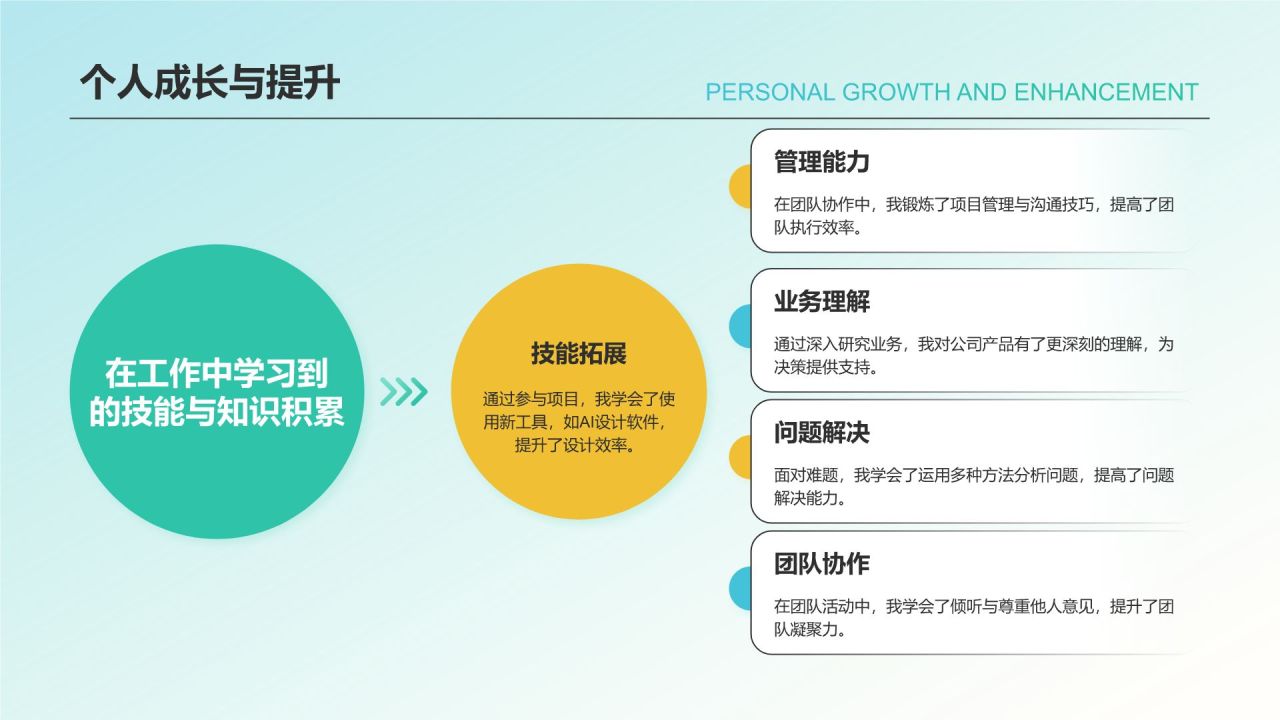 个人成长与提升

PERSONAL GROWTH AND ENHANCEMENT

在工作中学习到的技能与知识积累

技能拓展

通过参与项目，我学会了使用新工具，如AI设计软件，提升了设计效率。

管理能力

在团队协作中，我锻炼了项目管理与沟通技巧，提高了团队执行效率。

业务理解

通过深入研究业务，我对公司产品有了更深刻的理解，为决策提供支持。

问题解决

面对难题，我学会了运用多种方法分析问题，提高了问题解决能力。

团队协作

在团队活动中，我学会了倾听与尊重他人意见，提升了团队凝聚力。